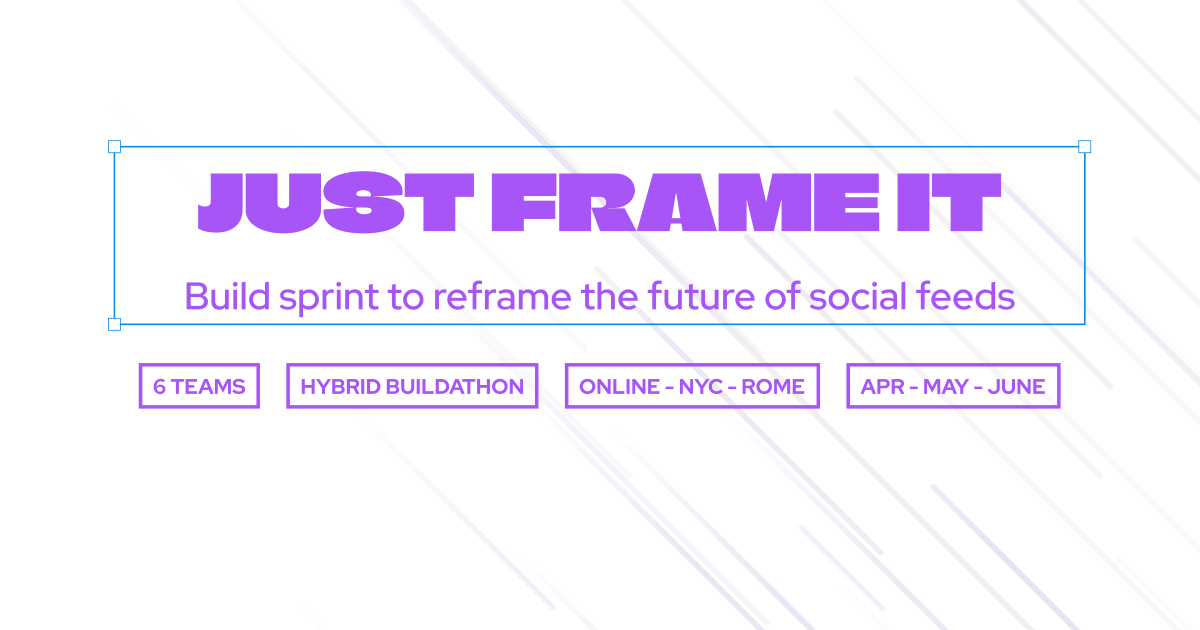 JUST FRAME IT

Build sprint to reframe the future of social feeds

6 TEAMS

HYBRID BUILDATHON

ONLINE - NYC - ROME

APR - MAY - JUNE